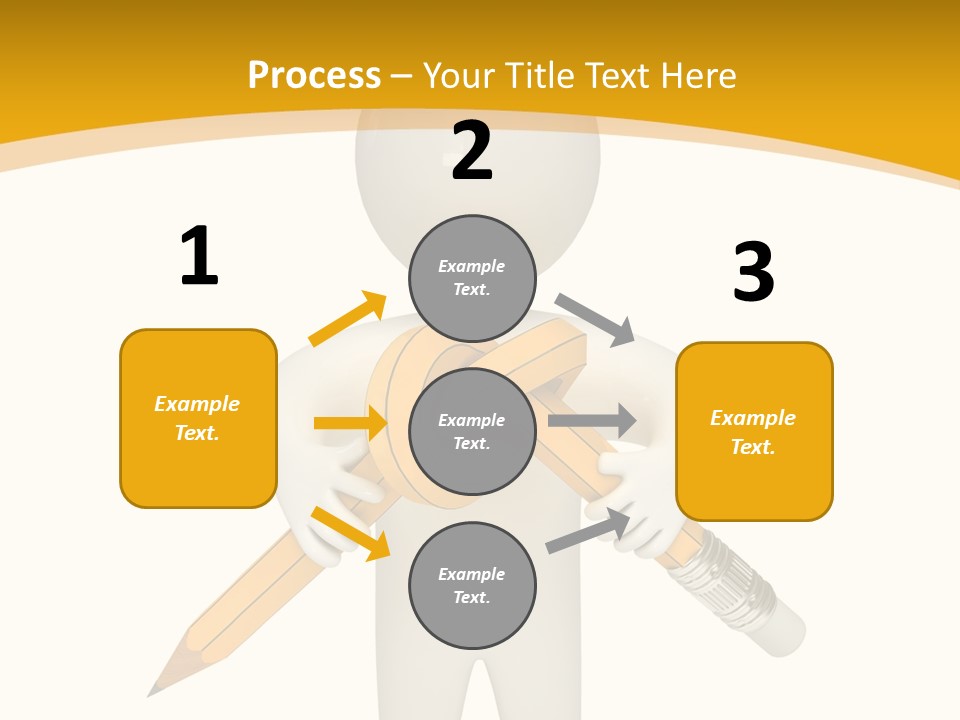 Process – Your Title Text Here

1

Example Text.

2

Example Text.

Example Text.

Example Text.

3

Example Text.